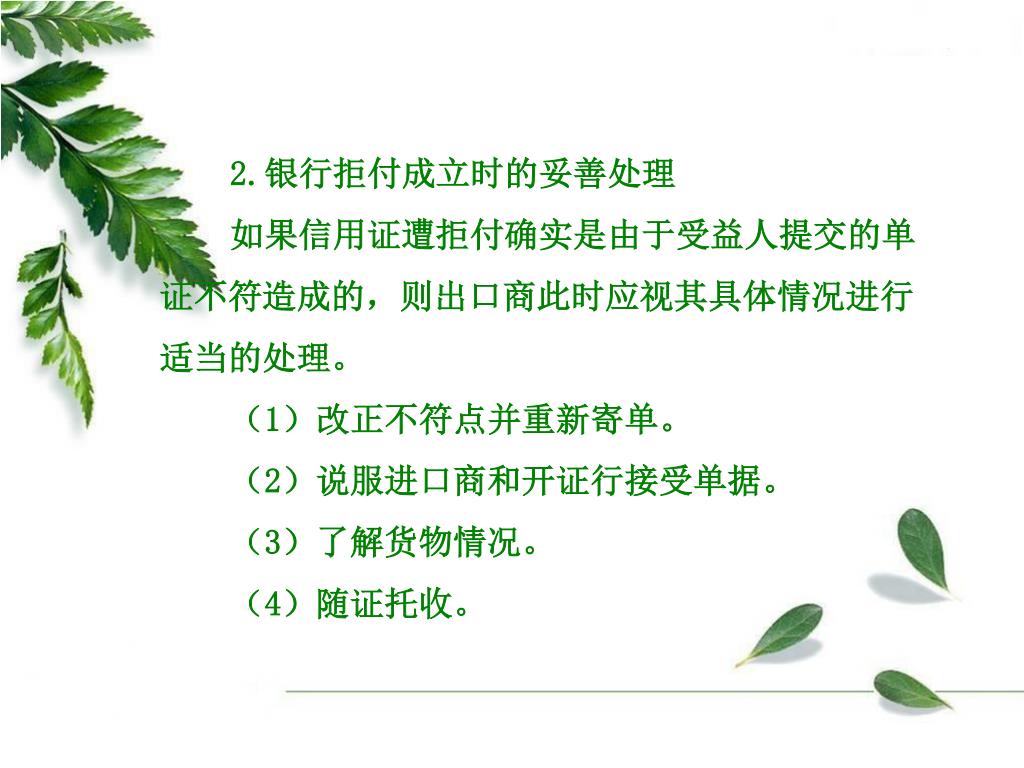 2.银行拒付成立时的妥善处理

如果信用证遭拒付确实是由于受益人提交的单证不符造成的，则出口商此时应视其具体情况进行适当的处理。

（1）改正不符点并重新寄单。

（2）说服进口商和开证行接受单据。

（3）了解货物情况。

（4）随证托收。